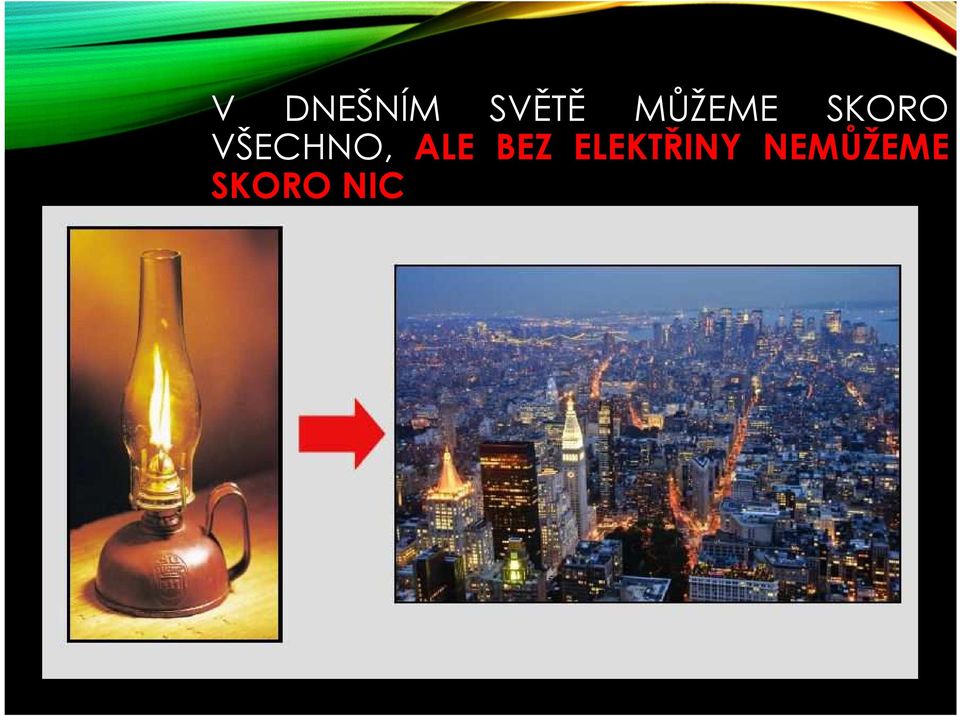 V DNEŠNÍM SVĚTĚ MŮŽEME SKORO VŠECHNO, ALE BEZ ELEKTŘINY NEMŮŽEME SKORO NIC